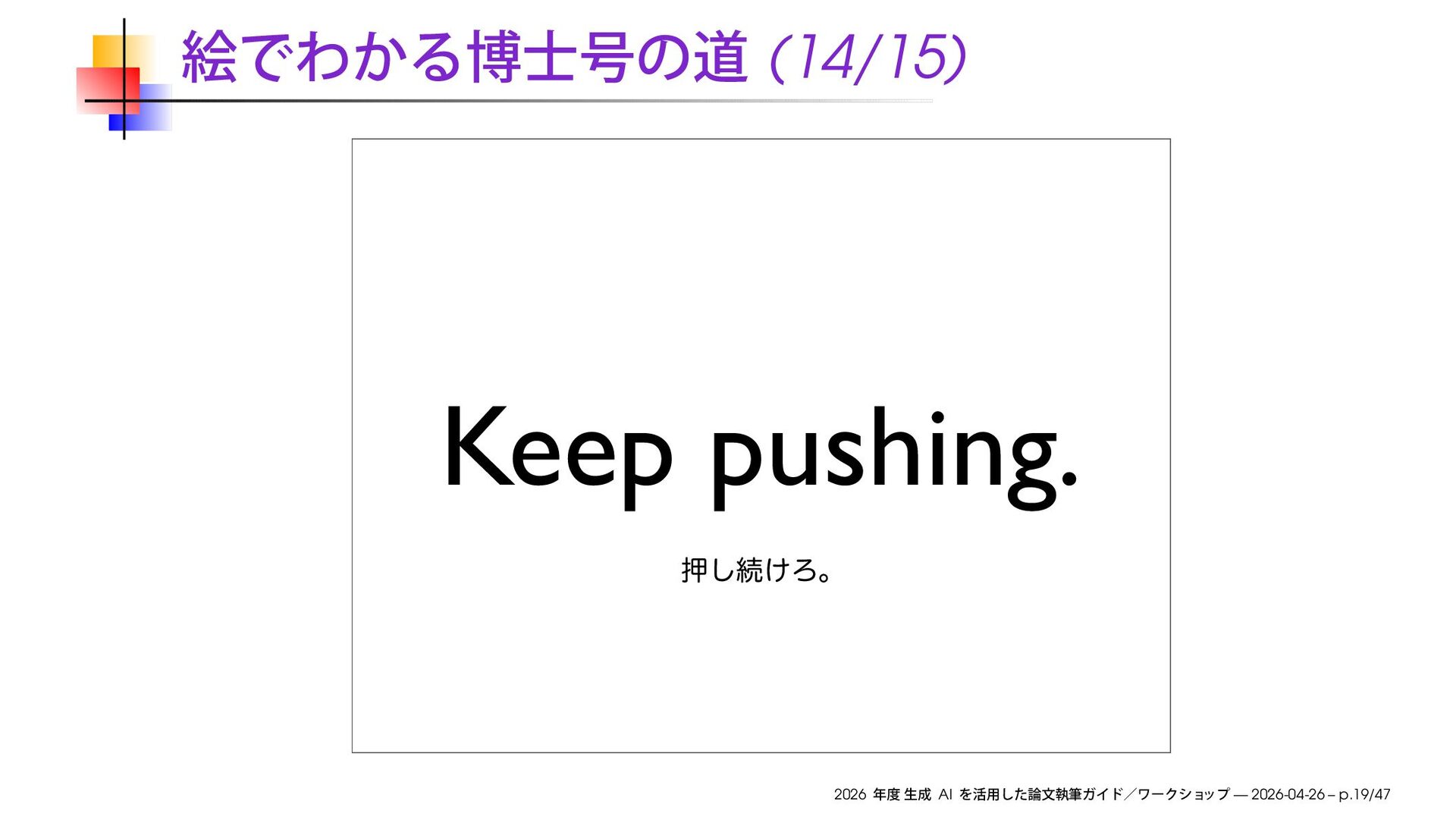 絵でわかる博士号の道 (14/15)

Keep pushing.

押し続けろ。

2026 年度 生成 AI を活用した論文執筆ガイド／ワークショップ — 2026-04-26 – p.19/47